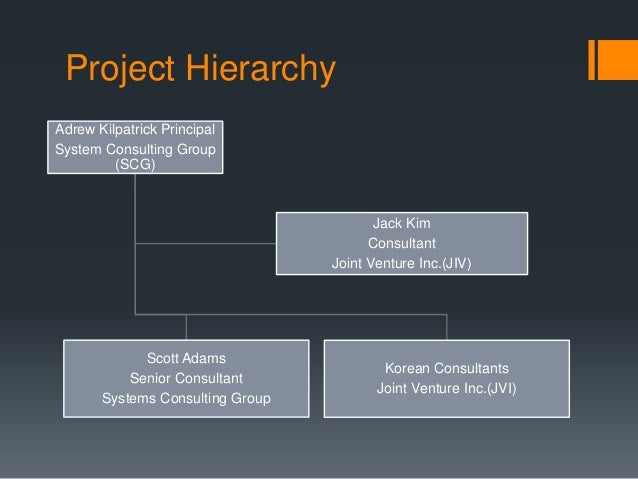 Project Hierarchy

Adrew Kilpatrick Principal
System Consulting Group
(SCG)

Jack Kim
Consultant
Joint Venture Inc.(JIV)

Scott Adams
Senior Consultant
Systems Consulting Group

Korean Consultants
Joint Venture Inc.(JVI)